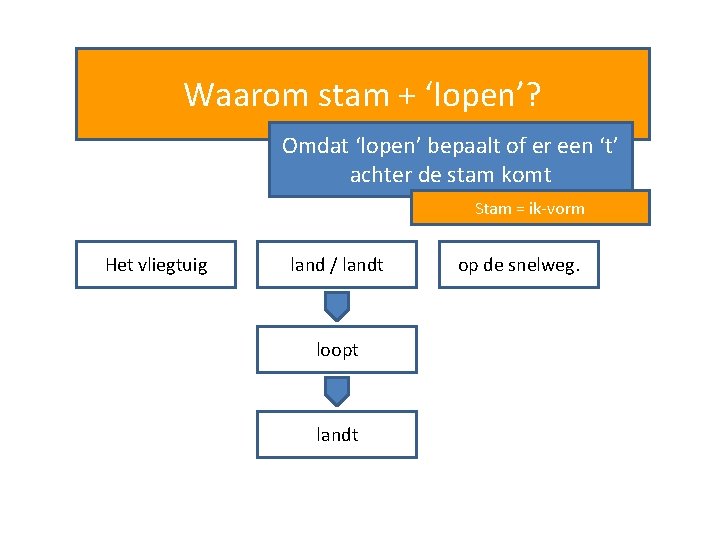 Waarom stam + ‘lopen’?

Omdat ‘lopen’ bepaalt of er een ‘t’ achter de stam komt

Stam = ik-vorm

Het vliegtuig

land / landt

op de snelweg.

loopt

landt